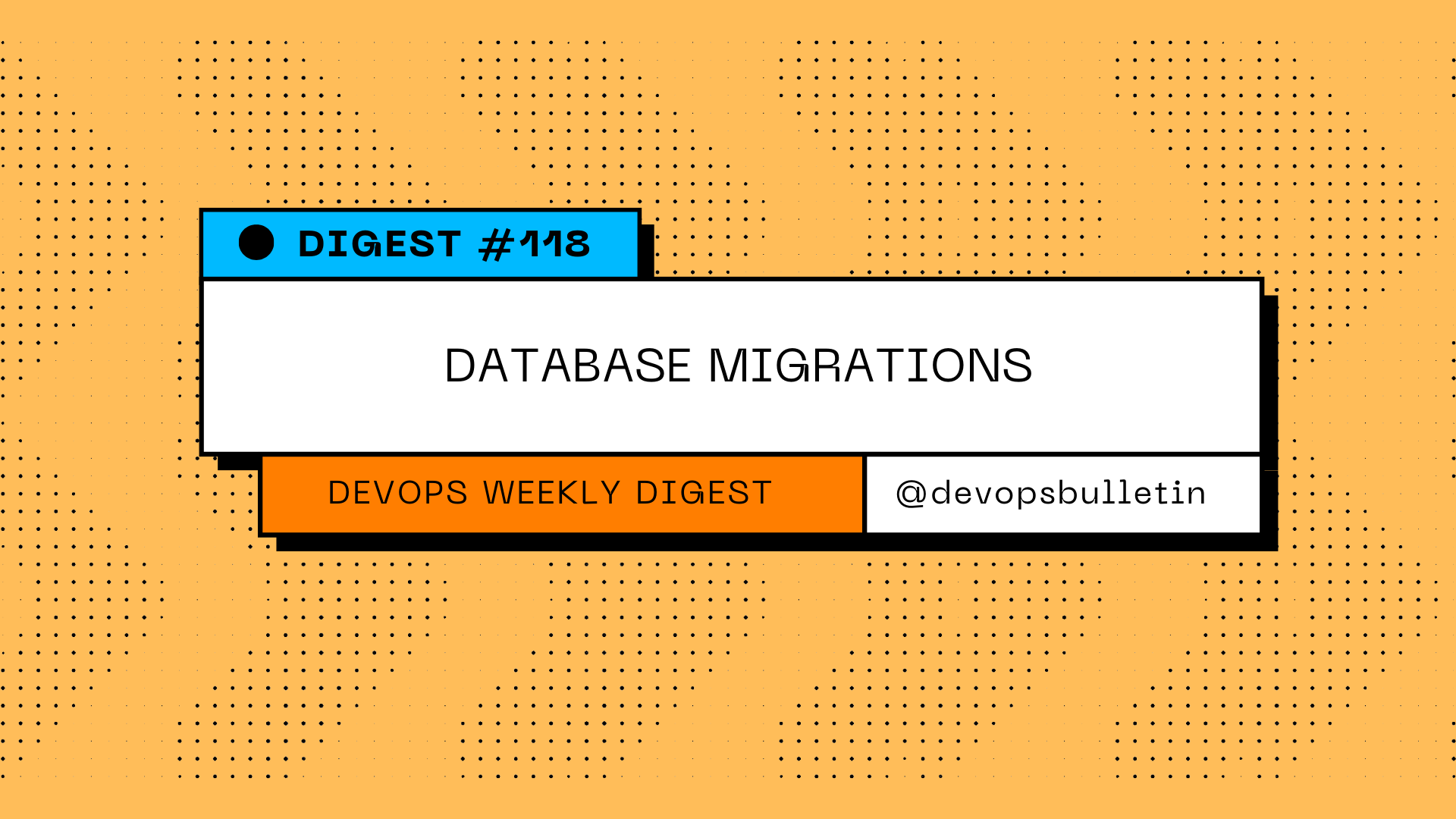 DIGEST #118

DATABASE MIGRATIONS

DEVOPS WEEKLY DIGEST

@devopsbulletin